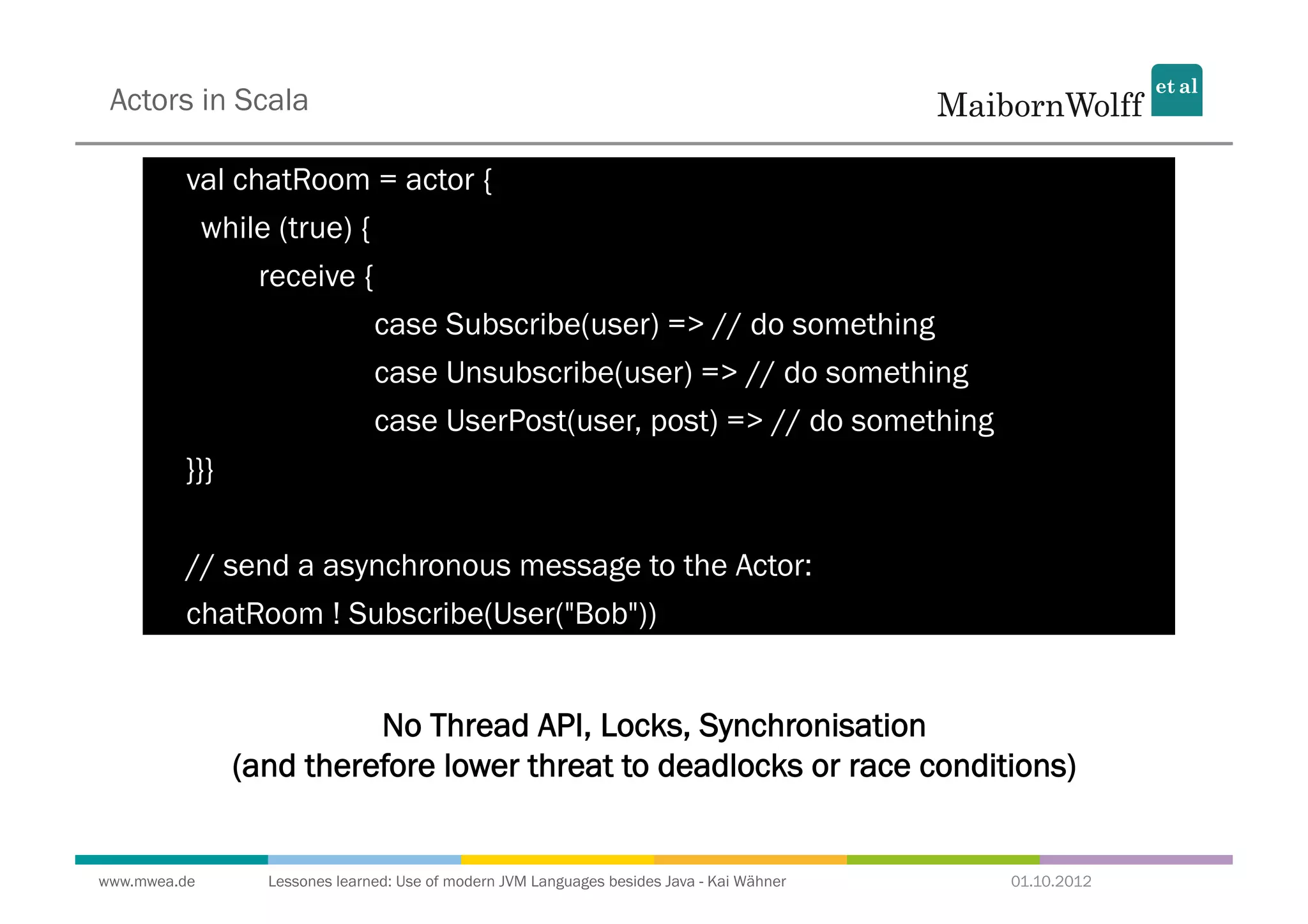 Actors in Scala

MaibornWolff et al

val chatRoom = actor {
while (true) {
receive {
case Subscribe(user) => // do something
case Unsubscribe(user) => // do something
case UserPost(user, post) => // do something
}}}

// send a asynchronous message to the Actor:
chatRoom ! Subscribe(User("Bob"))

No Thread API, Locks, Synchronisation
(and therefore lower threat to deadlocks or race conditions)

www.mwea.de

Lessones learned: Use of modern JVM Languages besides Java - Kai Wähner

01.10.2012